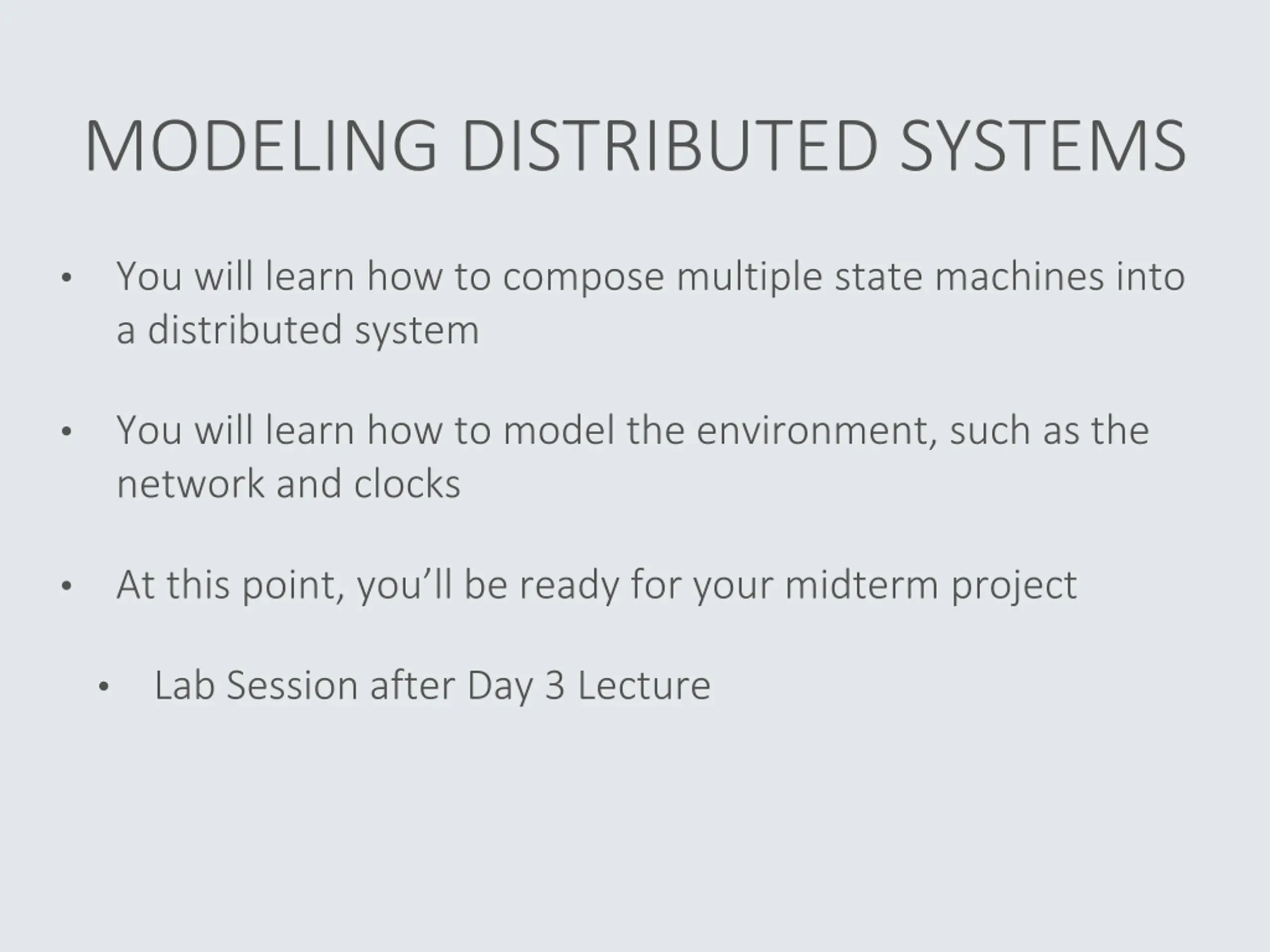 MODELING DISTRIBUTED SYSTEMS

• You will learn how to compose multiple state machines into a distributed system

• You will learn how to model the environment, such as the network and clocks

• At this point, you’ll be ready for your midterm project

  • Lab Session after Day 3 Lecture